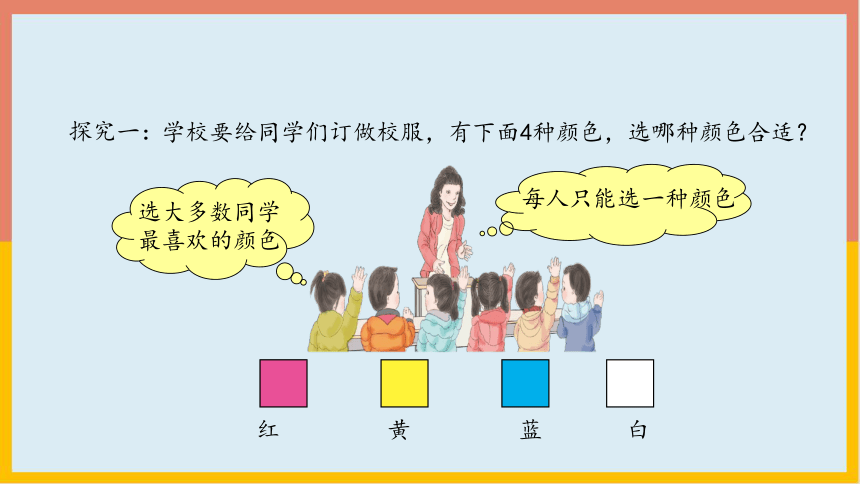 探究一：学校要给同学们订做校服，有下面4种颜色，选哪种颜色合适？

选大多数同学最喜欢的颜色

每人只能选一种颜色

红

黄

蓝

白